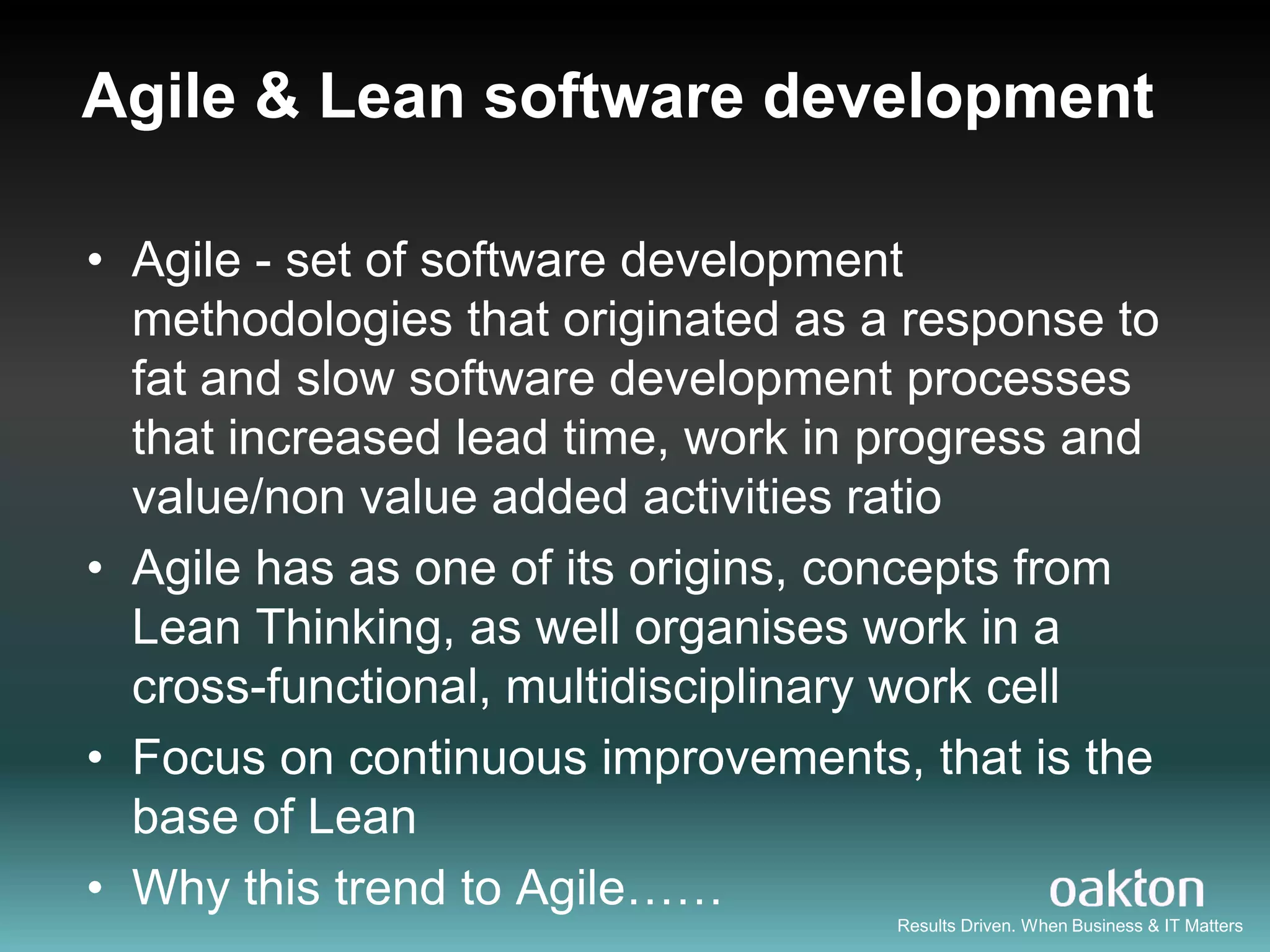 Agile & Lean software development

• Agile - set of software development methodologies that originated as a response to fat and slow software development processes that increased lead time, work in progress and value/non value added activities ratio
• Agile has as one of its origins, concepts from Lean Thinking, as well organises work in a cross-functional, multidisciplinary work cell
• Focus on continuous improvements, that is the base of Lean
• Why this trend to Agile……

oakton
Results Driven. When Business & IT Matters